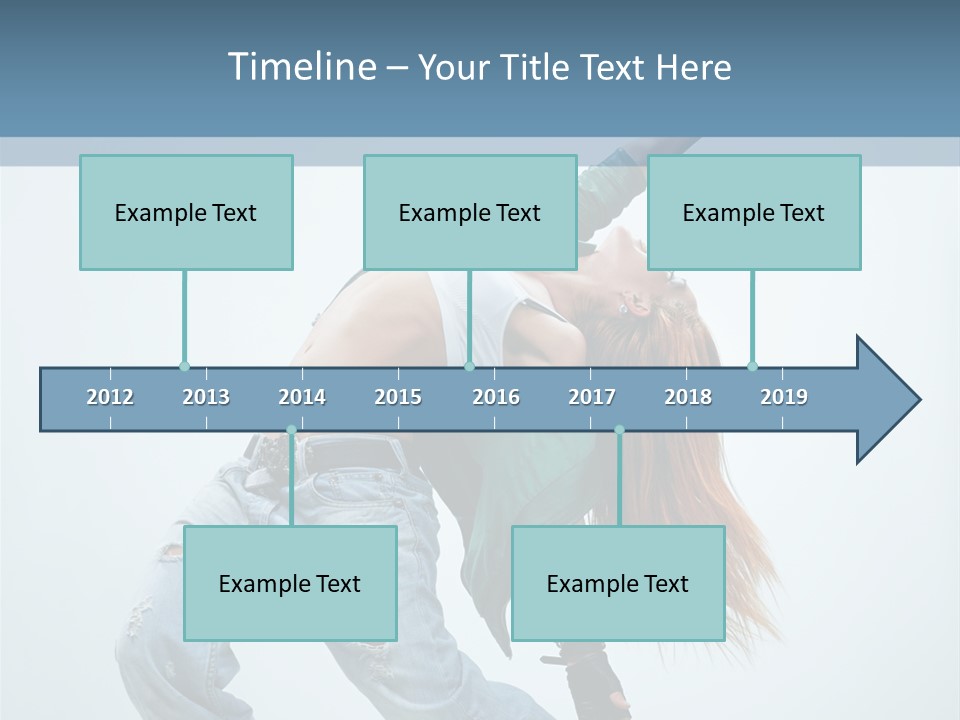 Timeline – Your Title Text Here

Example Text

Example Text

Example Text

2012 2013 2014 2015 2016 2017 2018 2019

Example Text

Example Text